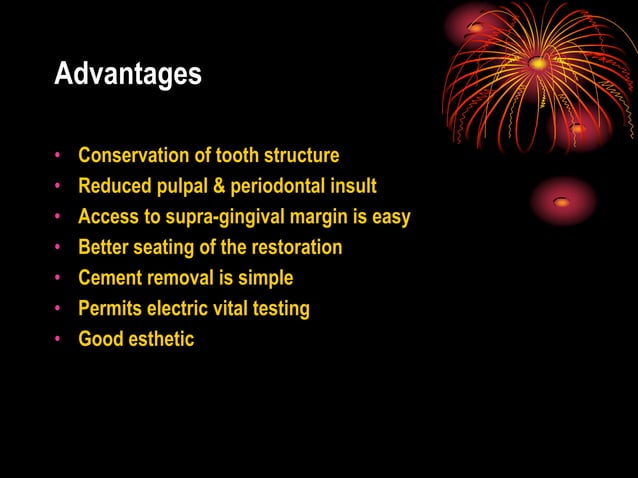 Advantages

• Conservation of tooth structure
• Reduced pulpal & periodontal insult
• Access to supra-gingival margin is easy
• Better seating of the restoration
• Cement removal is simple
• Permits electric vital testing
• Good esthetic